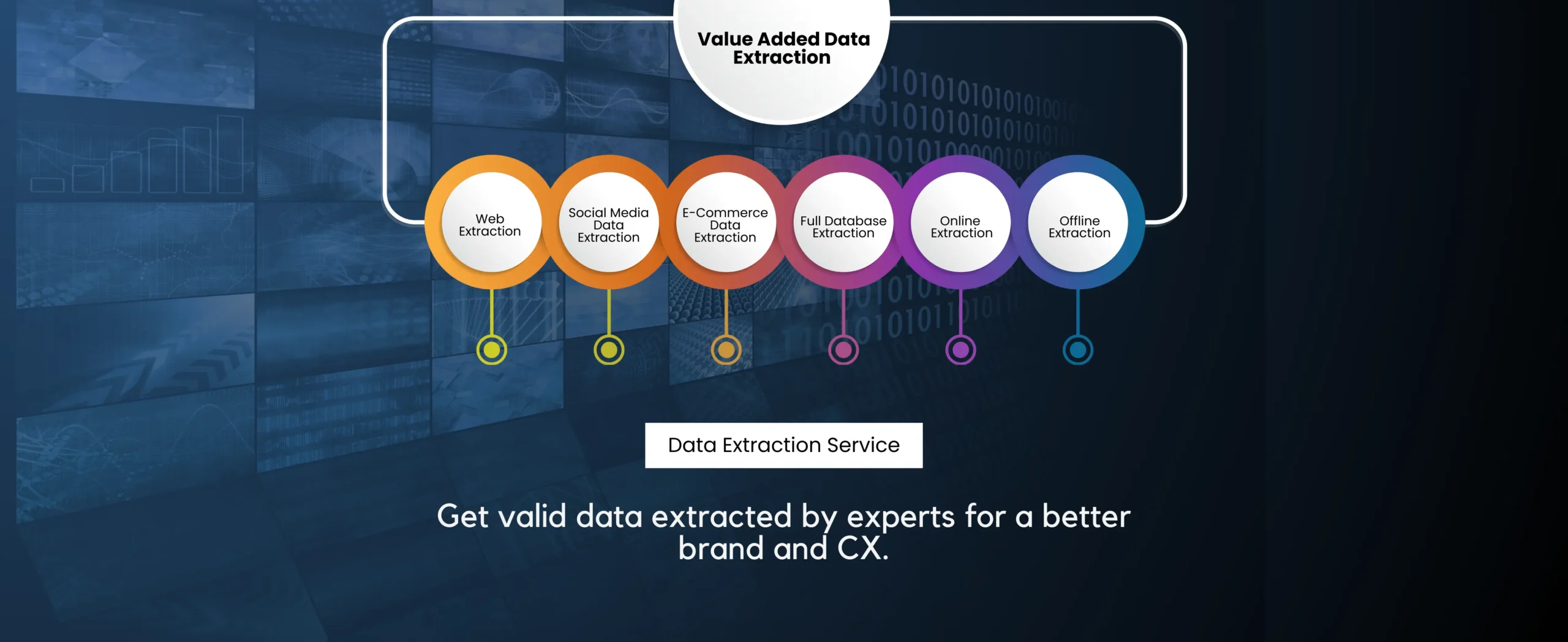 Value Added Data Extraction

Web Extraction

Social Media Data Extraction

E-Commerce Data Extraction

Full Database Extraction

Online Extraction

Offline Extraction

Data Extraction Service

Get valid data extracted by experts for a better brand and CX.